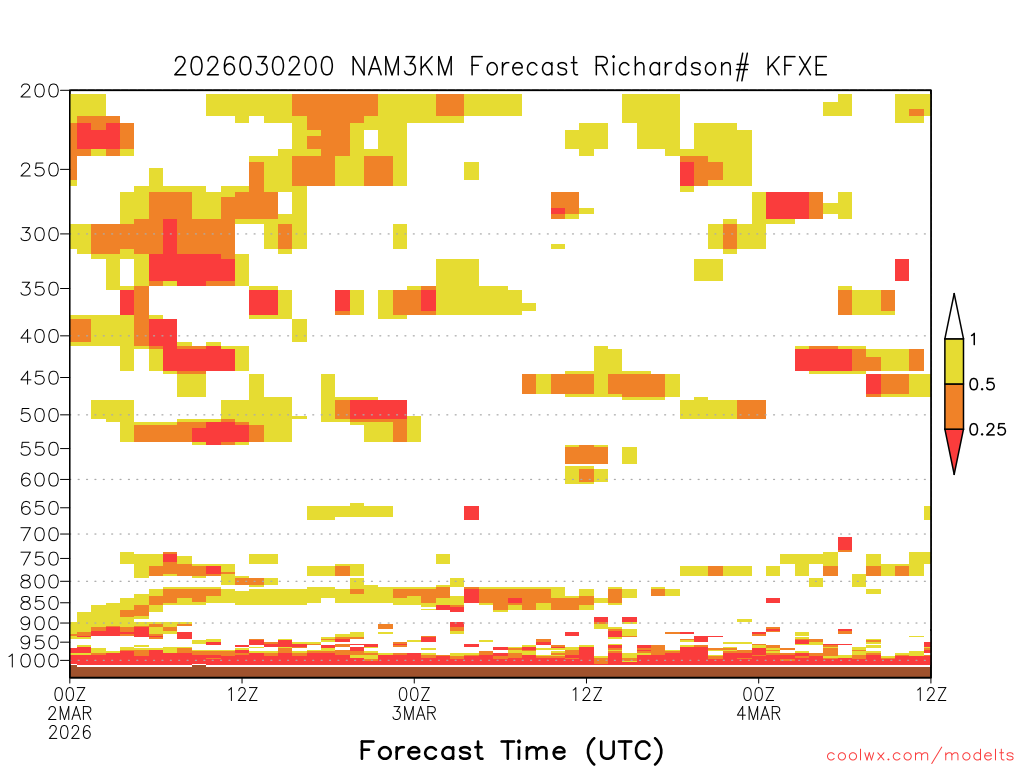 2026030200 NAM3KM Forecast Richardson# KFXE

200
250
300
350
400
450
500
550
600
650
700
750
800
850
900
950
1000

1
0.5
0.25

00Z 2MAR 2026
12Z
00Z 3MAR
12Z
00Z 4MAR
12Z

Forecast Time (UTC)

coolwx.com/modelts